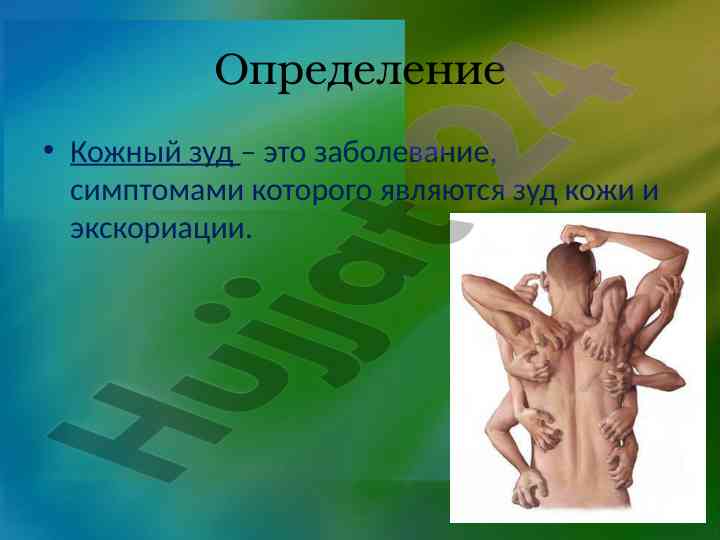 Определение

• Кожный зуд – это заболевание, симптомами которого являются зуд кожи и экскориации.

Hujjat24